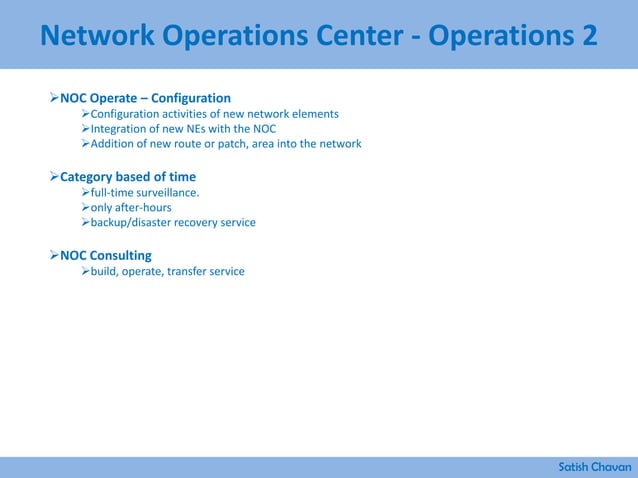 Network Operations Center - Operations 2

➢NOC Operate – Configuration
➢Configuration activities of new network elements
➢Integration of new NEs with the NOC
➢Addition of new route or patch, area into the network

➢Category based of time
➢full-time surveillance.
➢only after-hours
➢backup/disaster recovery service

➢NOC Consulting
➢build, operate, transfer service

Satish Chavan